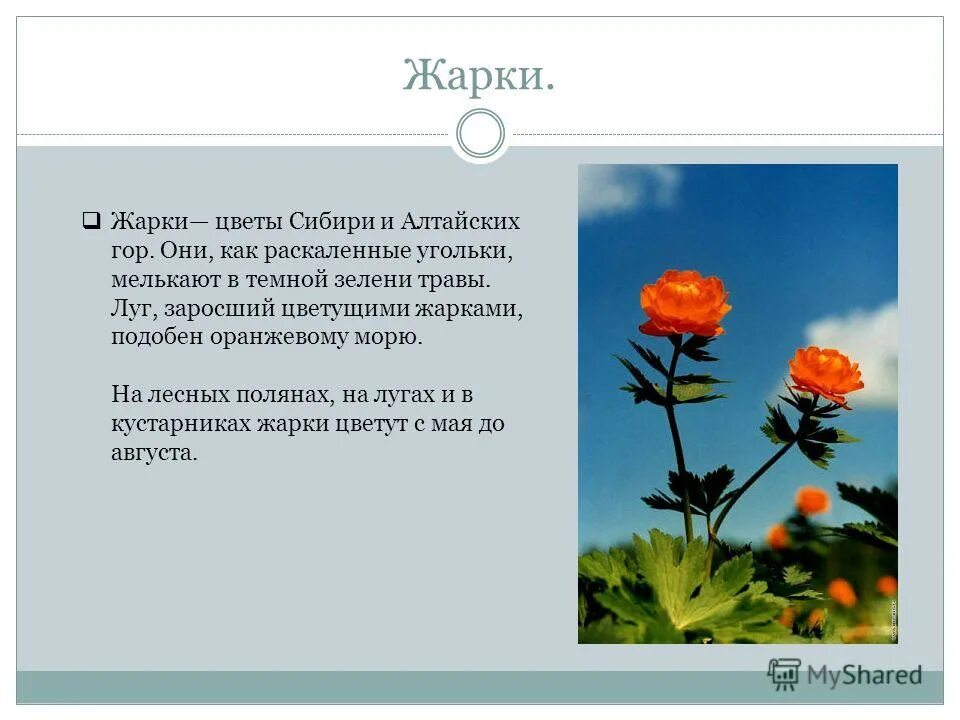 Жарки.

Жарки— цветы Сибири и Алтайских гор. Они, как раскаленные угольки, мелькают в темной зелени травы. Луг, заросший цветущими жарками, подобен оранжевому морю.

На лесных полянах, на лугах и в кустарниках жарки цветут с мая до августа.

MyShared